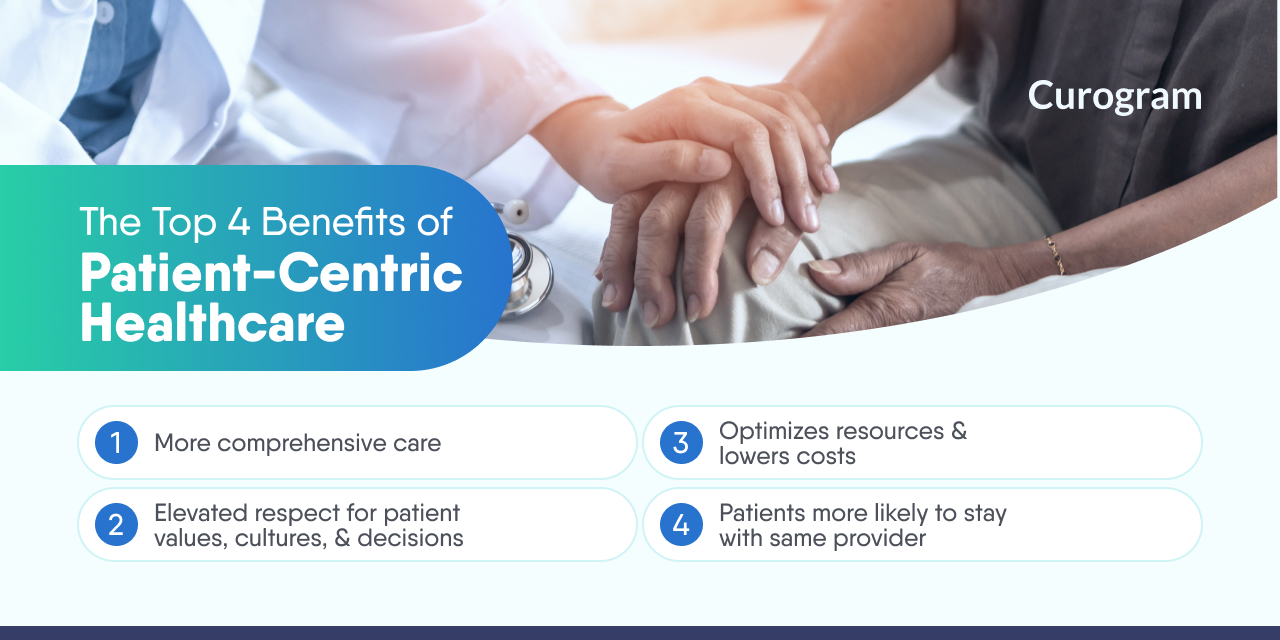 Curogram

The Top 4 Benefits of
Patient-Centric Healthcare

1 More comprehensive care

2 Elevated respect for patient values, cultures, & decisions

3 Optimizes resources & lowers costs

4 Patients more likely to stay with same provider